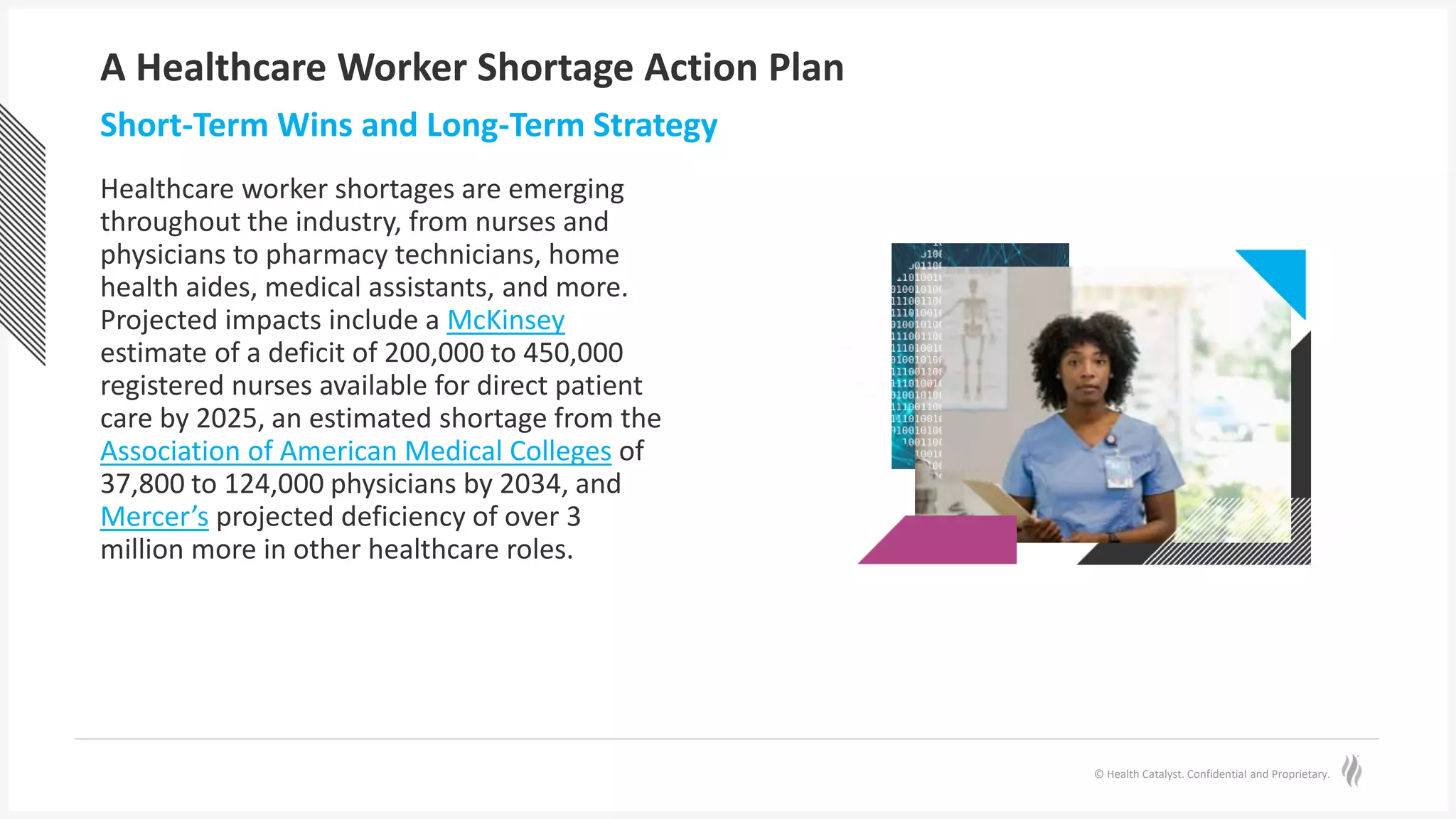 A Healthcare Worker Shortage Action Plan

Short-Term Wins and Long-Term Strategy

Healthcare worker shortages are emerging throughout the industry, from nurses and physicians to pharmacy technicians, home health aides, medical assistants, and more. Projected impacts include a McKinsey estimate of a deficit of 200,000 to 450,000 registered nurses available for direct patient care by 2025, an estimated shortage from the Association of American Medical Colleges of 37,800 to 124,000 physicians by 2034, and Mercer's projected deficiency of over 3 million more in other healthcare roles.

© Health Catalyst. Confidential and Proprietary.